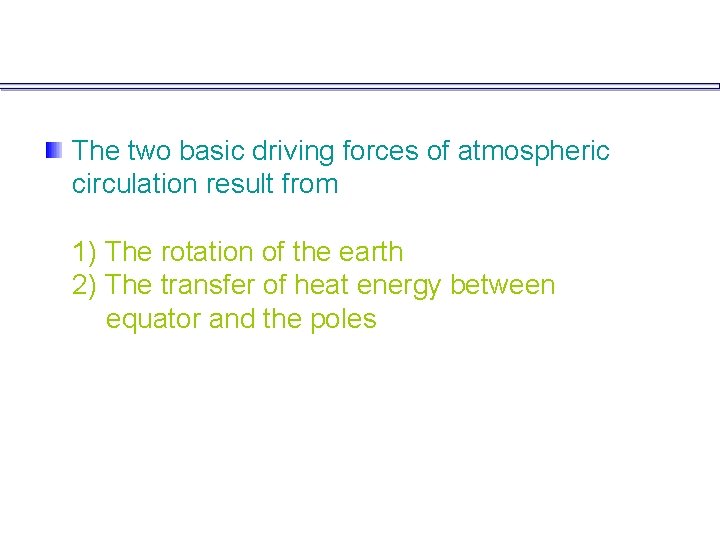 The two basic driving forces of atmospheric circulation result from

1) The rotation of the earth
2) The transfer of heat energy between equator and the poles